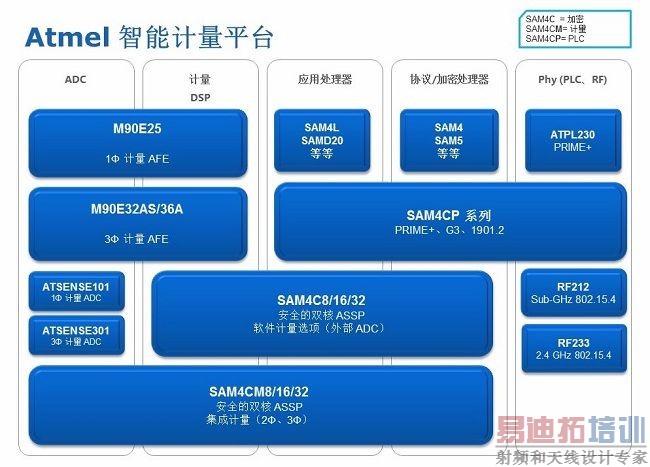 Atmel 智能计量平台

SAM4C = 加密
SAM4CM= 计量
SAM4CP= PLC

ADC

计量
DSP

应用处理器

协议/加密处理器

Phy (PLC、RF)

M90E25
1Φ 计量 AFE

SAM4L
SAMD20
等等

SAM4
SAM5
等等

ATPL230
PRIME+

M90E32AS/36A
3Φ 计量 AFE

SAM4CP 系列
PRIME+、G3、1901.2

ATSENSE101
1Φ 计量 ADC

ATSENSE301
3Φ 计量 ADC

SAM4C8/16/32
安全的双核 ASSP
软件计量选项（外部 ADC）

RF212
Sub-GHz 802.15.4

RF233
2.4 GHz 802.15.4

SAM4CM8/16/32
安全的双核 ASSP
集成计量（2Φ、3Φ）

易迪拓培训
射频和天线设计专家